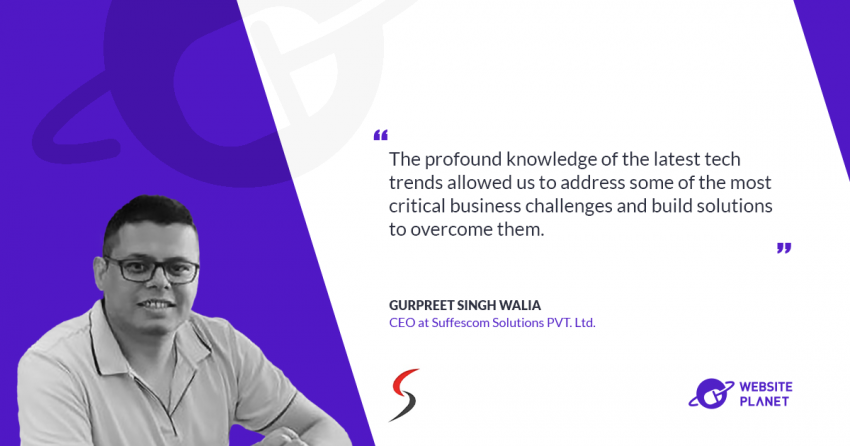 “

The profound knowledge of the latest tech trends allowed us to address some of the most critical business challenges and build solutions to overcome them.

”

GURPREET SINGH WALIA

CEO at Suffescom Solutions PVT. Ltd.

WEBSITE PLANET